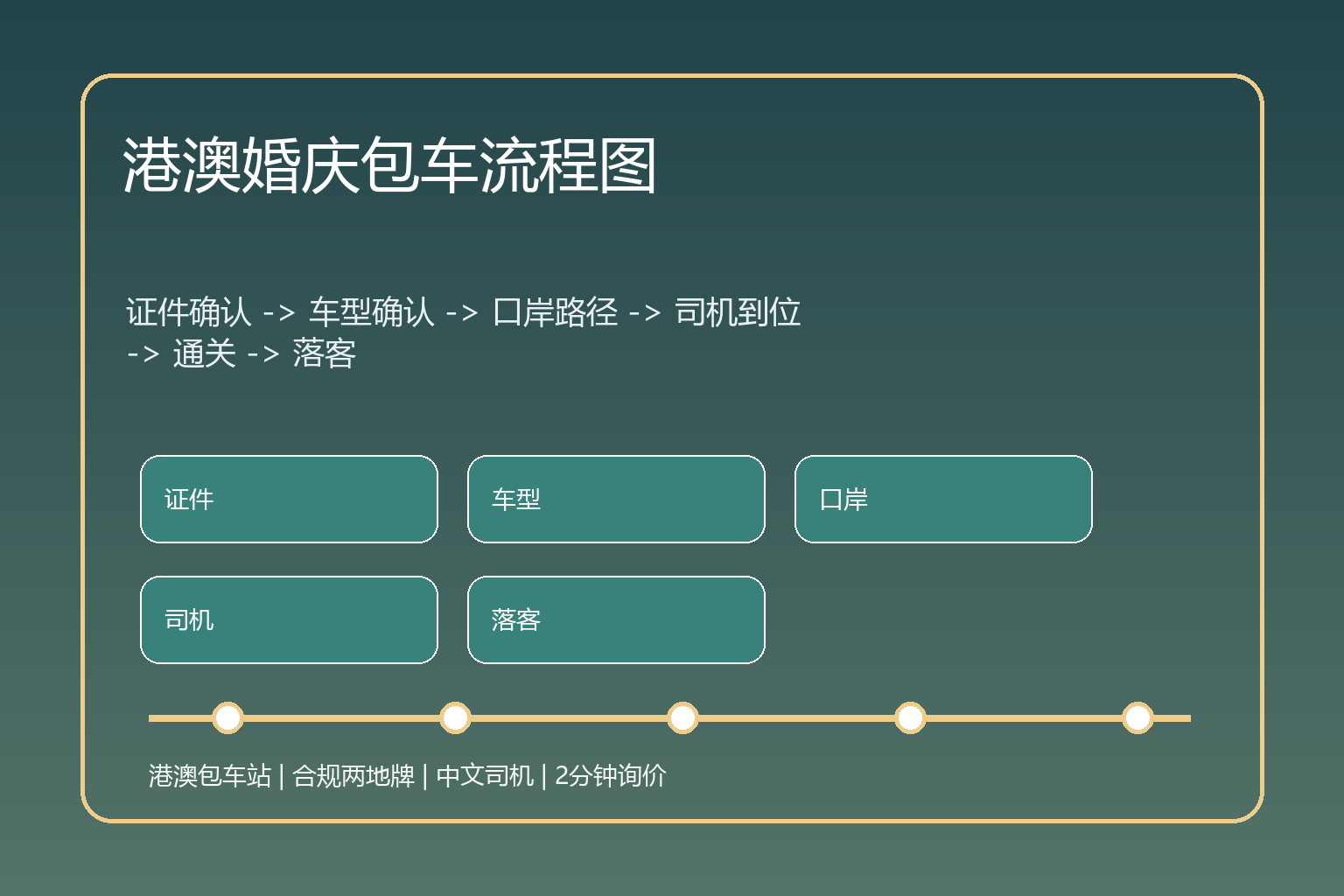 港澳婚庆包车流程图

证件确认 -> 车型确认 -> 口岸路径 -> 司机到位 -> 通关 -> 落客

证件

车型

口岸

司机

落客

港澳包车站 | 合规两地牌 | 中文司机 | 2分钟询价